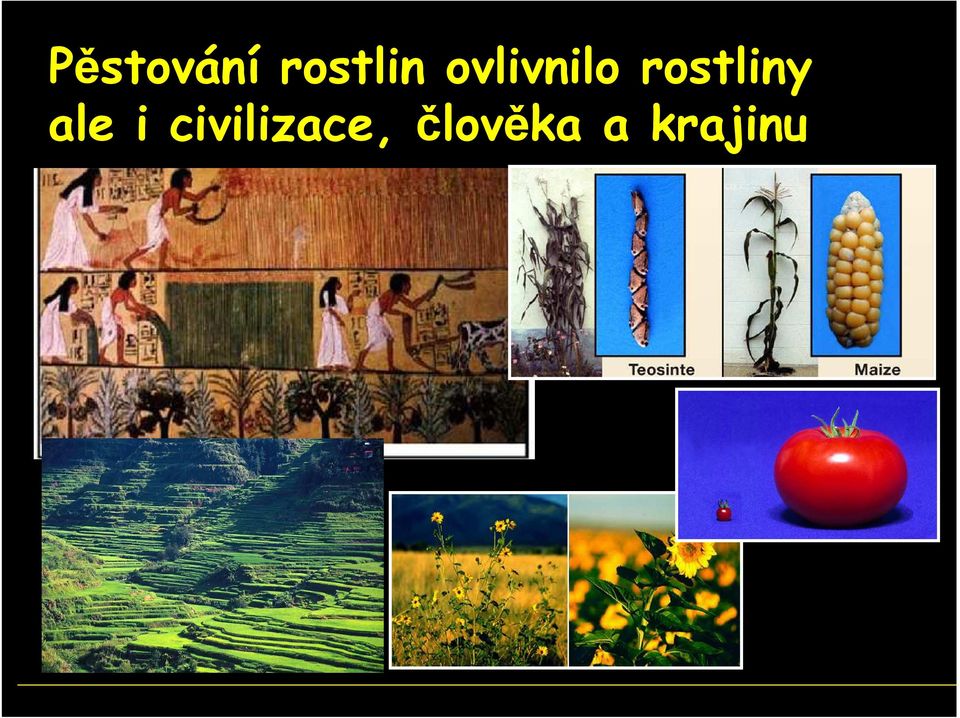 Pěstování rostlin ovlivnilo rostliny ale i civilizace, člověka a krajinu

Teosinte

Maize